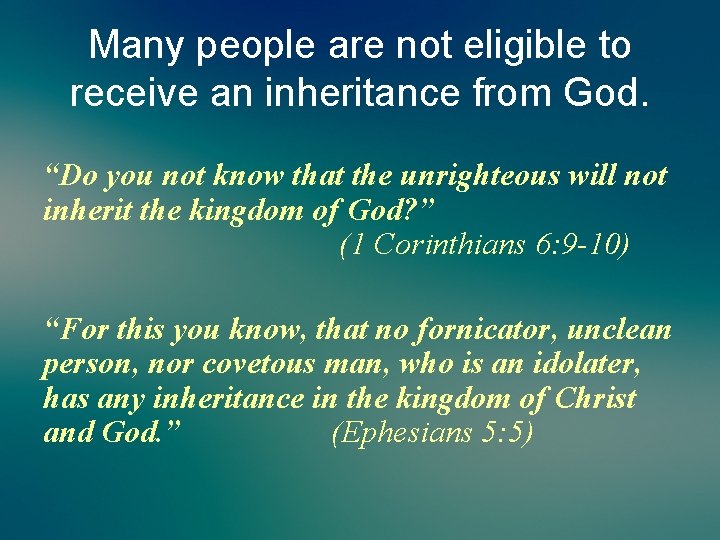 Many people are not eligible to receive an inheritance from God.

“Do you not know that the unrighteous will not inherit the kingdom of God?”
(1 Corinthians 6:9-10)

“For this you know, that no fornicator, unclean person, nor covetous man, who is an idolater, has any inheritance in the kingdom of Christ and God.” (Ephesians 5:5)